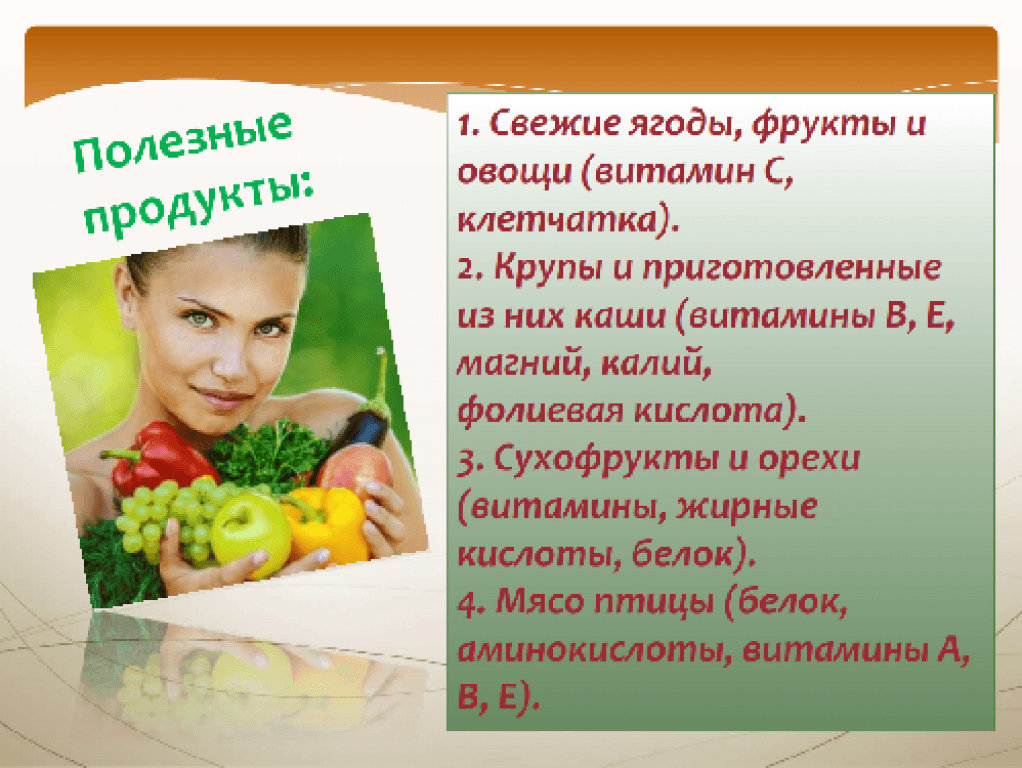 Полезные продукты:

1. Свежие ягоды, фрукты и овощи (витамин С, клетчатка).
2. Крупы и приготовленные из них каши (витамины В, Е, магний, калий, фолиевая кислота).
3. Сухофрукты и орехи (витамины, жирные кислоты, белок).
4. Мясо птицы (белок, аминокислоты, витамины А, В, Е).